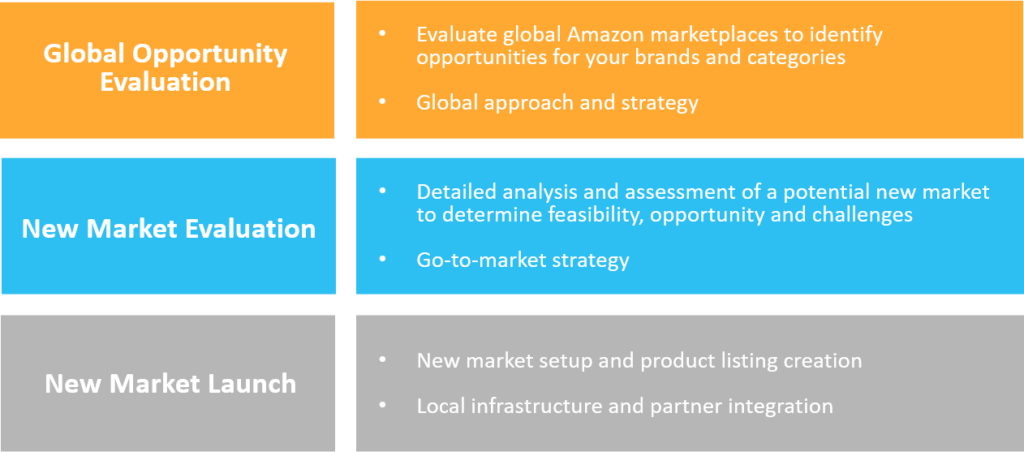 Global Opportunity Evaluation

• Evaluate global Amazon marketplaces to identify opportunities for your brands and categories

• Global approach and strategy

New Market Evaluation

• Detailed analysis and assessment of a potential new market to determine feasibility, opportunity and challenges

• Go-to-market strategy

New Market Launch

• New market setup and product listing creation

• Local infrastructure and partner integration